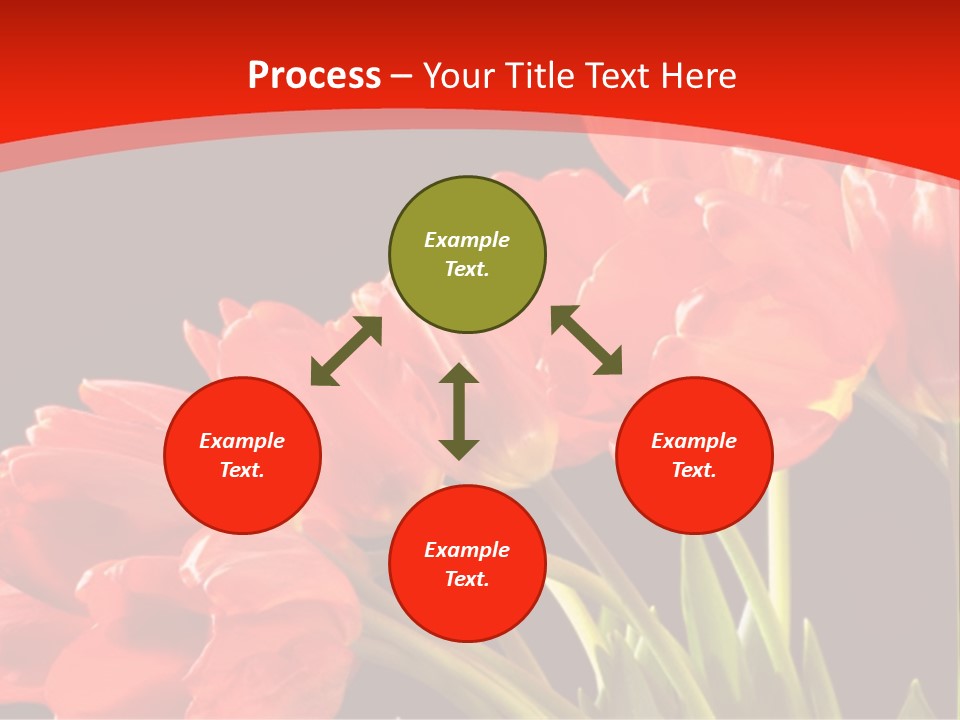 Process – Your Title Text Here

Example Text.

Example Text.

Example Text.

Example Text.